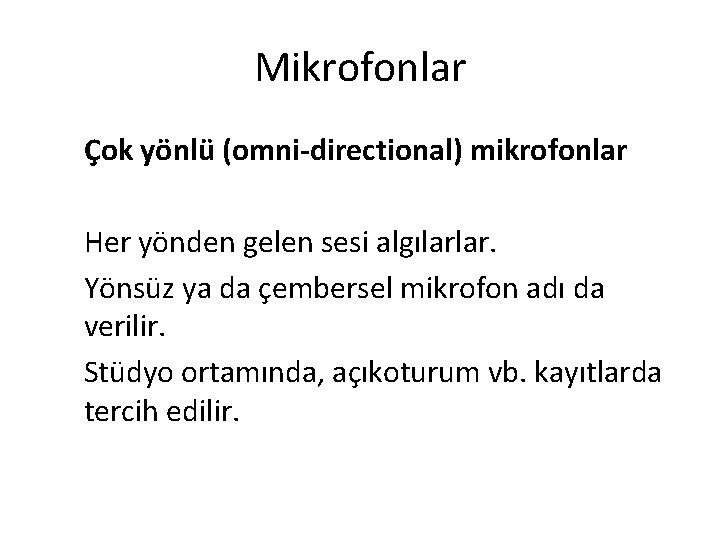 Mikrofonlar

Çok yönlü (omni-directional) mikrofonlar

Her yönden gelen sesi algılarlar.

Yönsüz ya da çembersel mikrofon adı da verilir.

Stüdyo ortamında, açıkoturum vb. kayıtlarda tercih edilir.